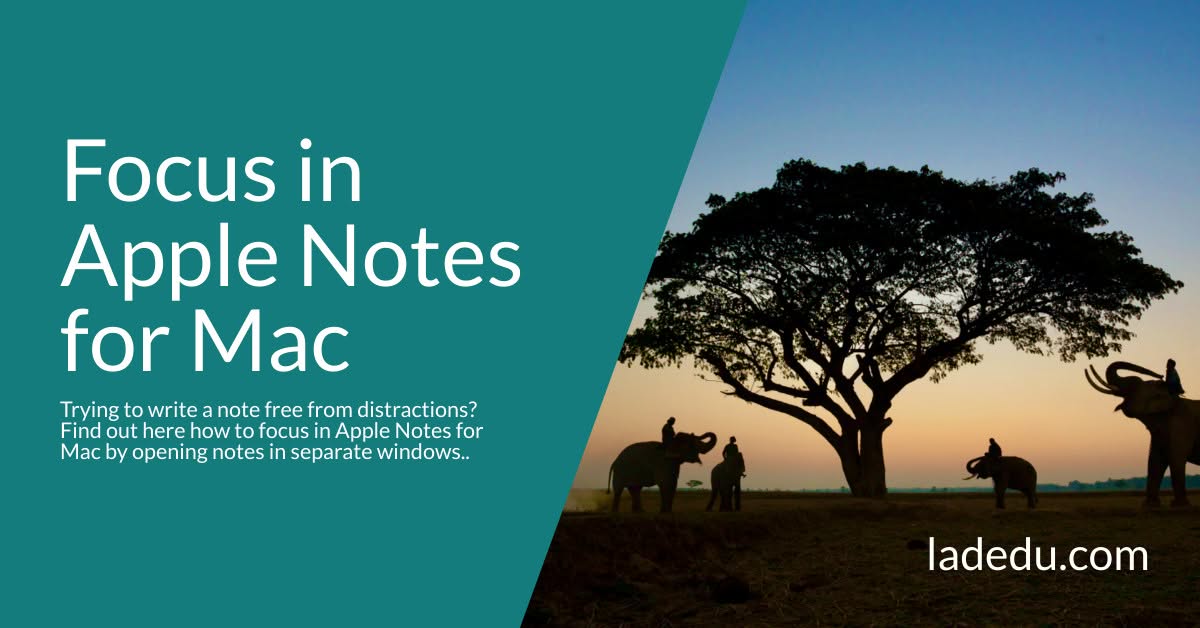 Focus in Apple Notes for Mac

Trying to write a note free from distractions? Find out here how to focus in Apple Notes for Mac by opening notes in separate windows..

ladedu.com